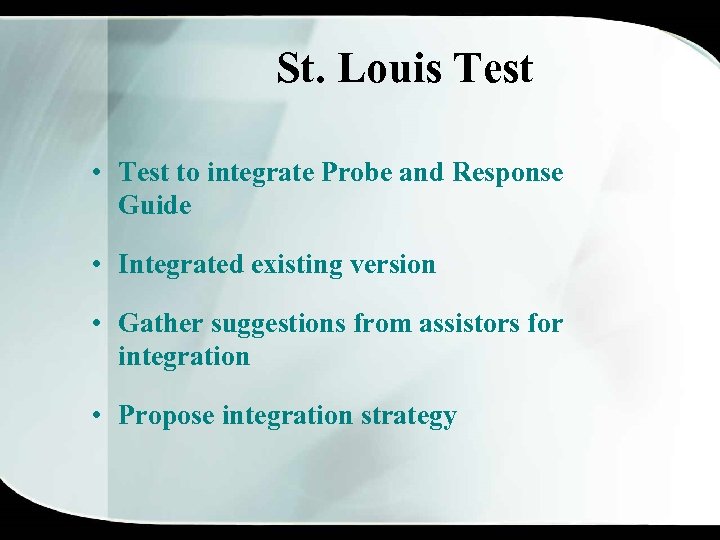 St. Louis Test

• Test to integrate Probe and Response Guide

• Integrated existing version

• Gather suggestions from assistors for integration

• Propose integration strategy